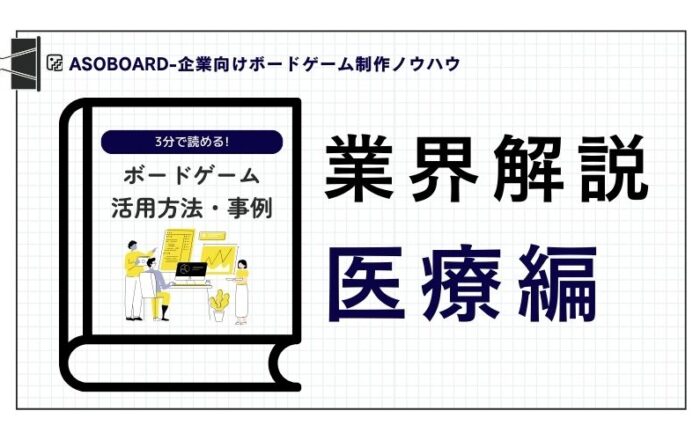 ASOBOARD-企業向けボードゲーム制作ノウハウ

3分で読める!

ボードゲーム
活用方法・事例

業界解説

医療編